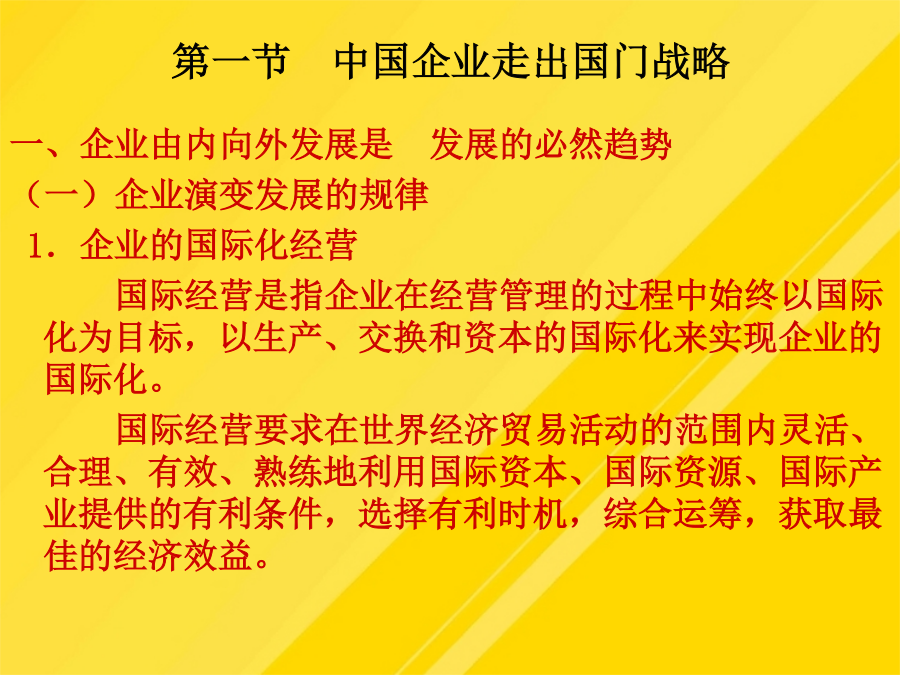 第一节　中国企业走出国门战略

一、企业由内向外发展是　发展的必然趋势

（一）企业演变发展的规律

1．企业的国际化经营

国际经营是指企业在经营管理的过程中始终以国际化为目标，以生产、交换和资本的国际化来实现企业的国际化。

国际经营要求在世界经济贸易活动的范围内灵活、合理、有效、熟练地利用国际资本、国际资源、国际产业提供的有利条件，选择有利时机，综合运筹，获取最佳的经济效益。